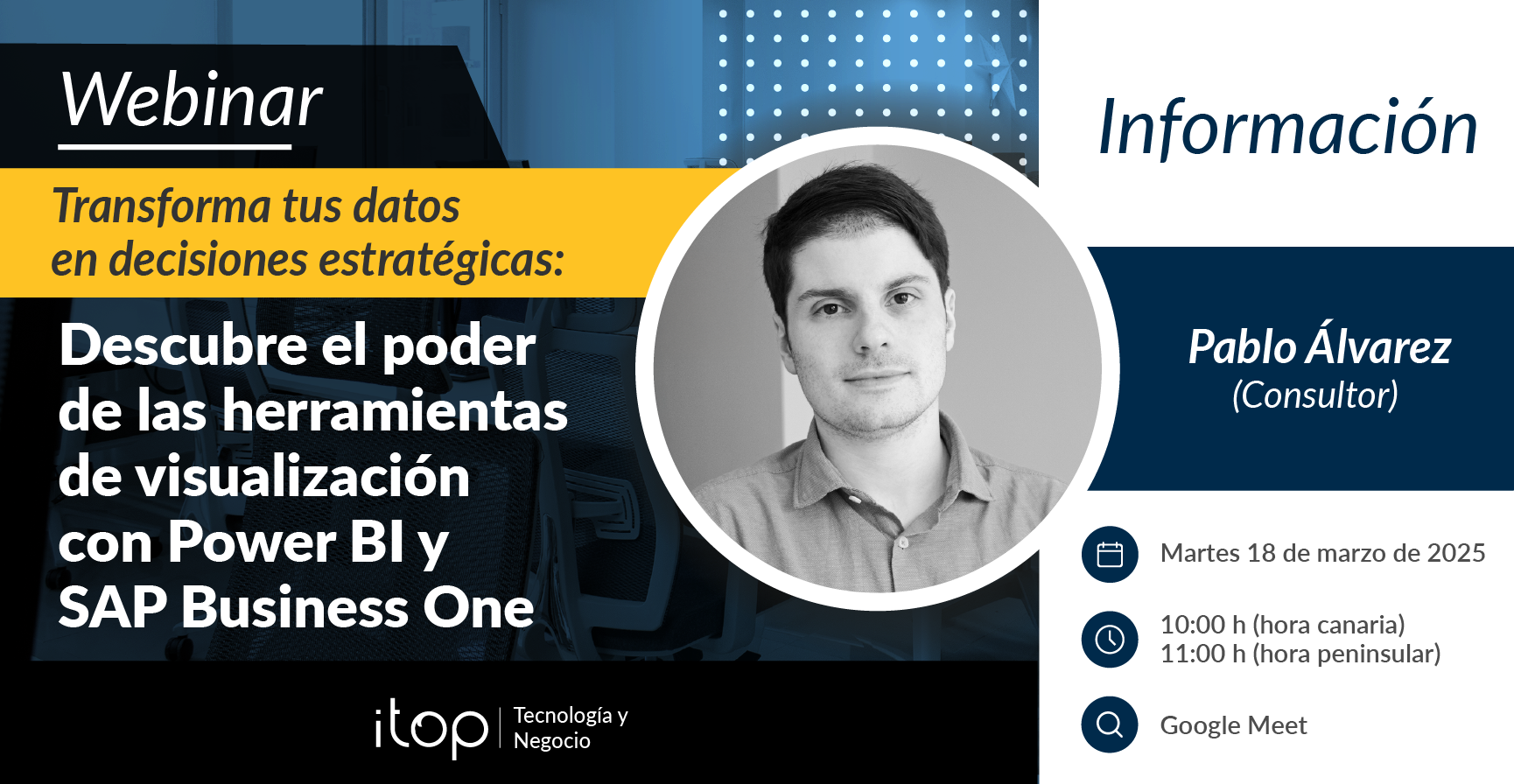 Webinar

Transforma tus datos en decisiones estratégicas:

Descubre el poder de las herramientas de visualización con Power BI y SAP Business One

itop | Tecnología y Negocio

Información

Pablo Álvarez
(Consultor)

Martes 18 de marzo de 2025

10:00 h (hora canaria)
11:00 h (hora peninsular)

Google Meet